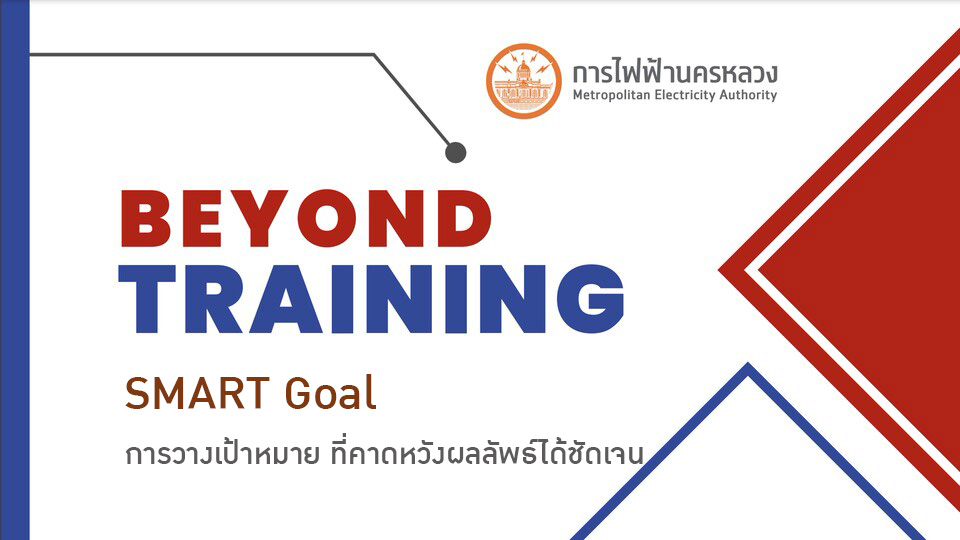 การไฟฟ้านครหลวง
Metropolitan Electricity Authority

BEYOND
TRAINING

SMART Goal

การวางเป้าหมาย ที่คาดหวังผลลัพธ์ได้ชัดเจน